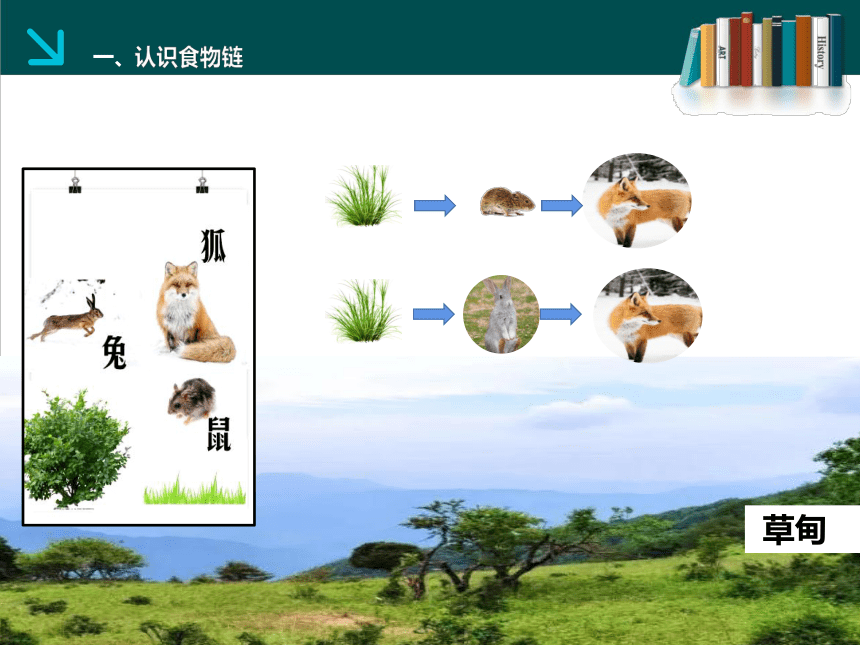 一、认识食物链

ART

History

狐

兔

鼠

草甸